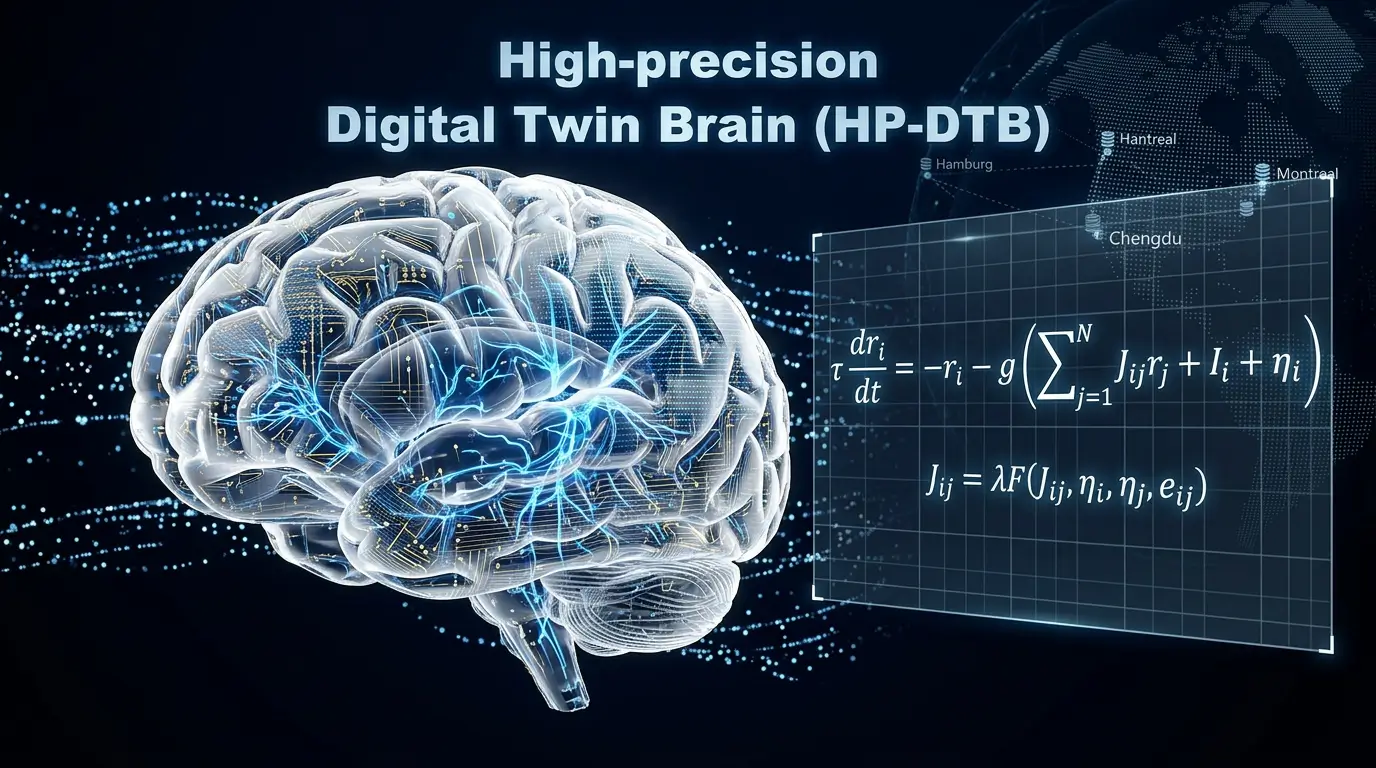 High-precision
Digital Twin Brain (HP-DTB)

Hamburg
Hantreal
Montreal
Chengdu

$\tau \frac{dr_i}{dt} = -r_i - g\left(\sum_{j=1}^{N} J_{ij} r_j + I_i + \eta_i\right)$

$J_{ij} = \lambda F(J_{ij}, \eta_i, \eta_j, e_{ij})$